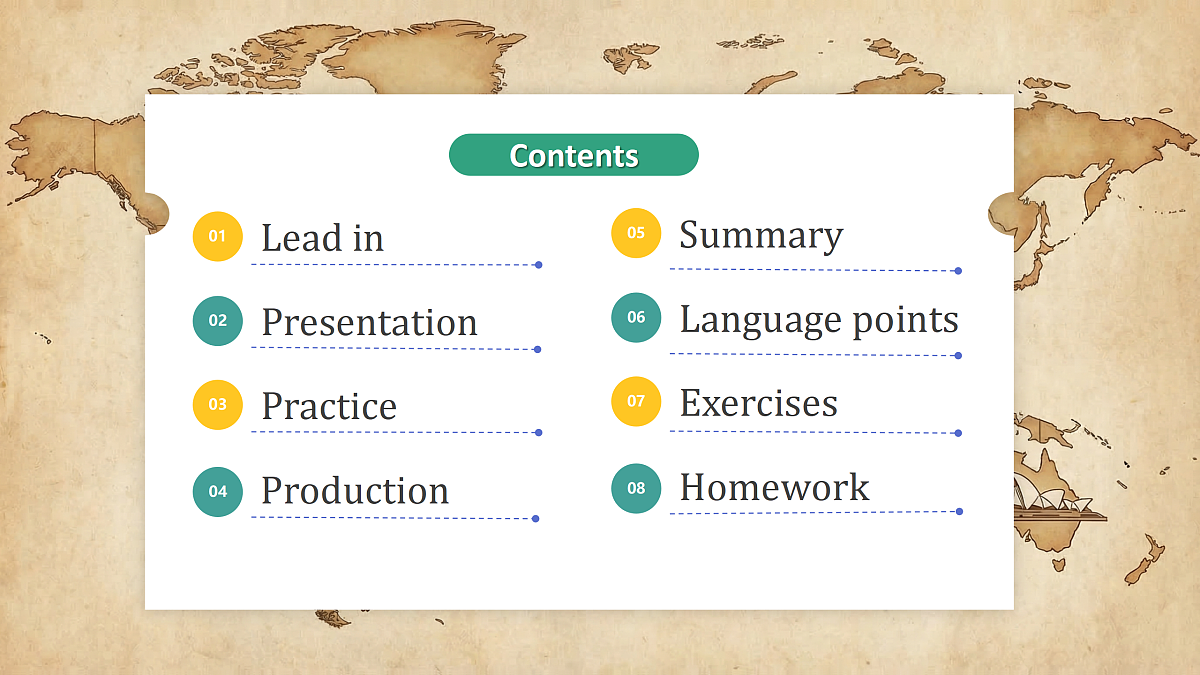 Contents

01 Lead in

02 Presentation

03 Practice

04 Production

05 Summary

06 Language points

07 Exercises

08 Homework